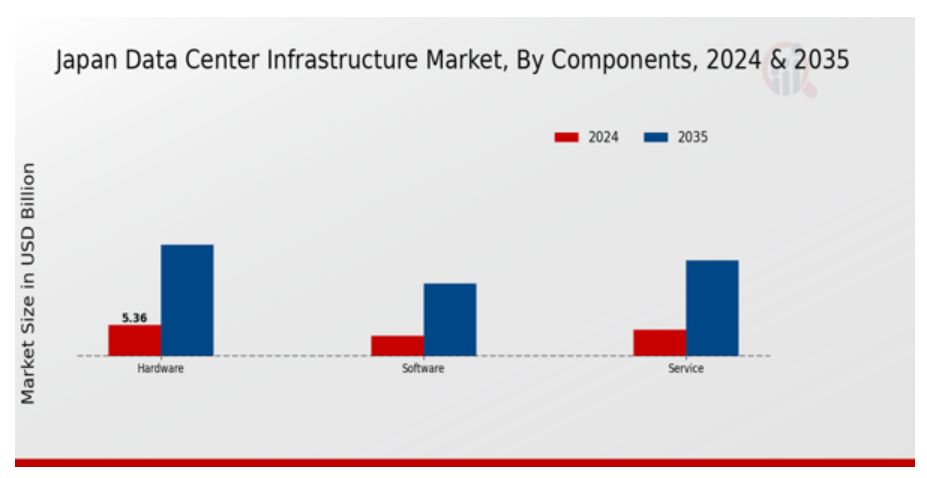 Japan Data Center Infrastructure Market, By Components, 2024 & 2035

2024
2035

Market Size in USD Billion

5.36

Hardware
Software
Service